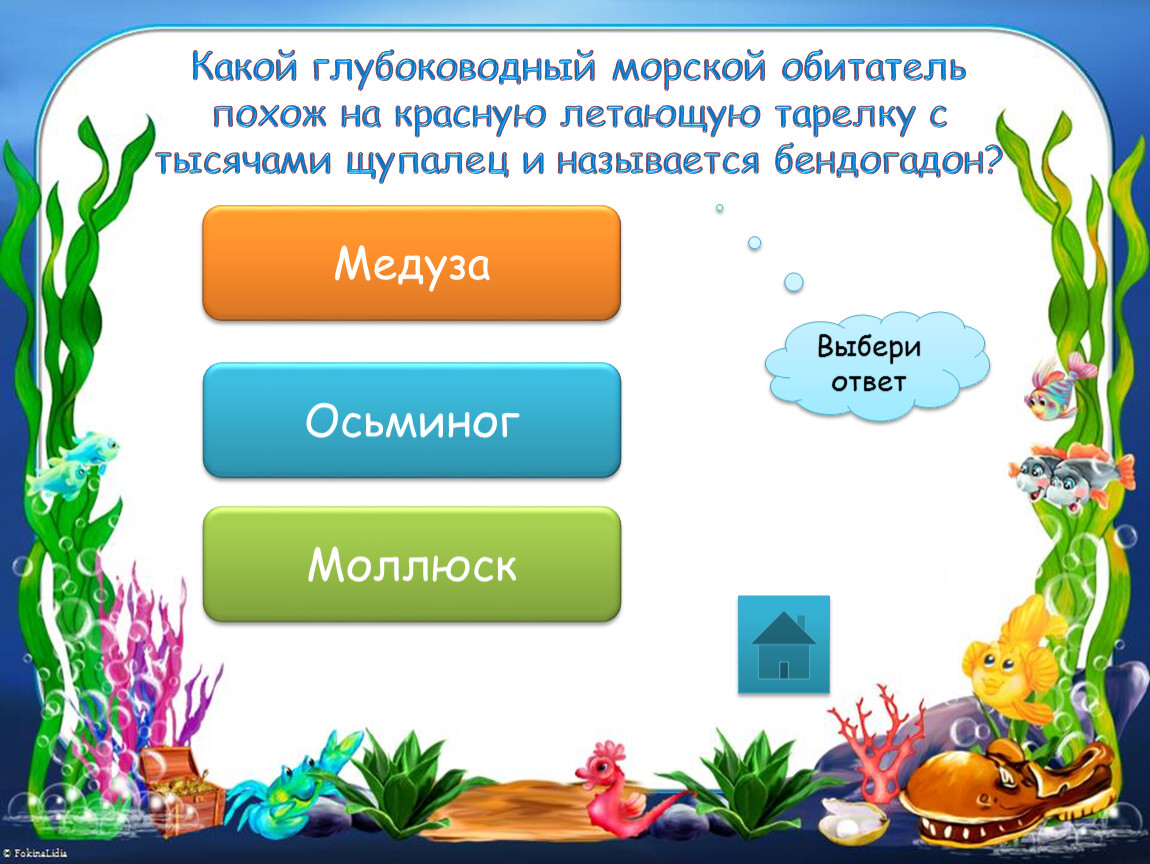 Какой глубоководный морской обитатель похож на красную летающую тарелку с тысячами щупалец и называется бендогадон?

Медуза

Осьминог

Моллюск

Выбери ответ

© FokinaLidia